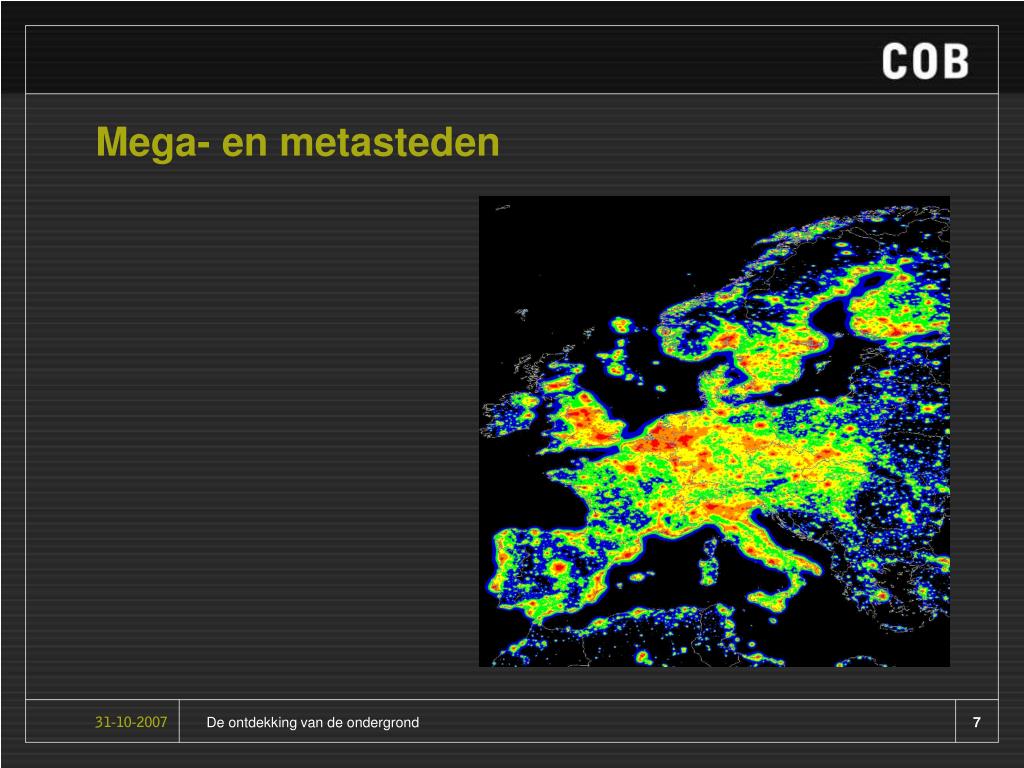 COB

Mega- en metasteden

31-10-2007 De ontdekking van de ondergrond 7